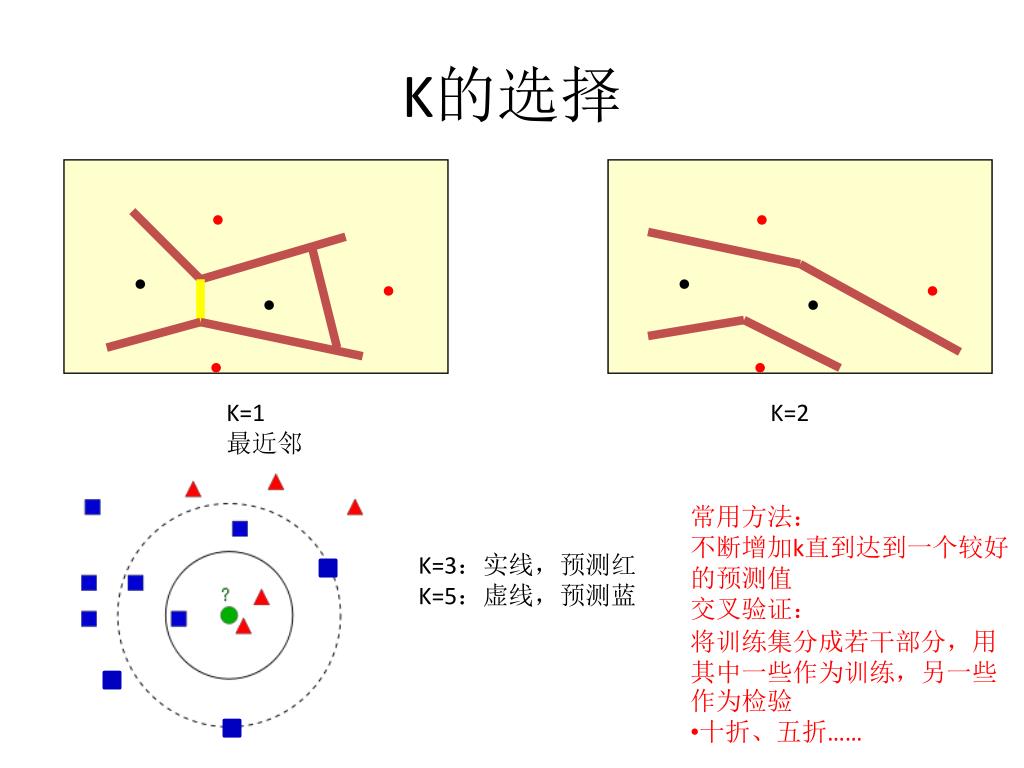 K的选择

K=1
最近邻

K=2

?

K=3：实线，预测红
K=5：虚线，预测蓝

常用方法：
不断增加k直到达到一个较好的预测值
交叉验证：
将训练集分成若干部分，用其中一些作为训练，另一些作为检验
•十折、五折……